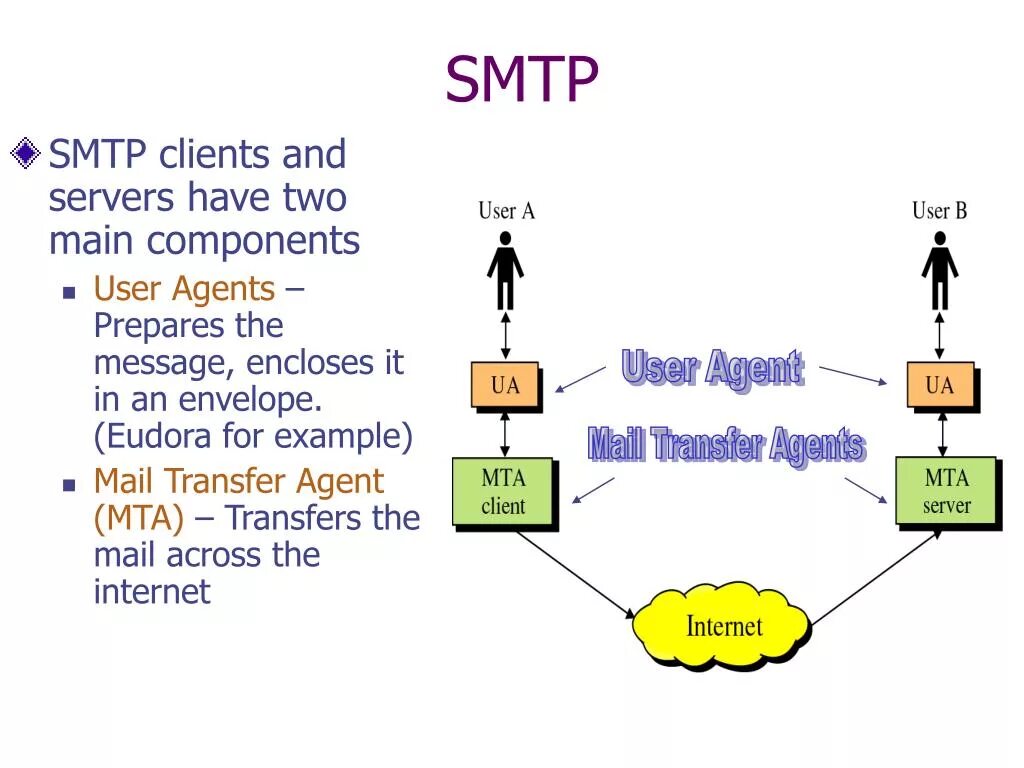 SMTP

SMTP clients and servers have two main components

User Agents – Prepares the message, encloses it in an envelope. (Eudora for example)

Mail Transfer Agent (MTA) – Transfers the mail across the internet

User A

User B

UA

User Agent

UA

Mail Transfer Agents

MTA client

MTA server

Internet